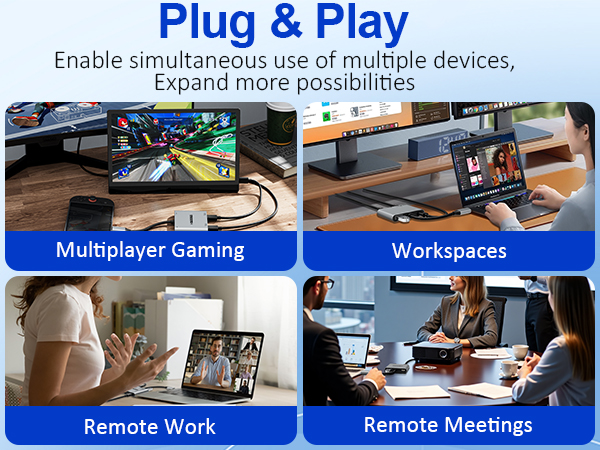 Plug & Play

Enable simultaneous use of multiple devices, Expand more possibilities

Multiplayer Gaming

Workspaces

Remote Work

Remote Meetings